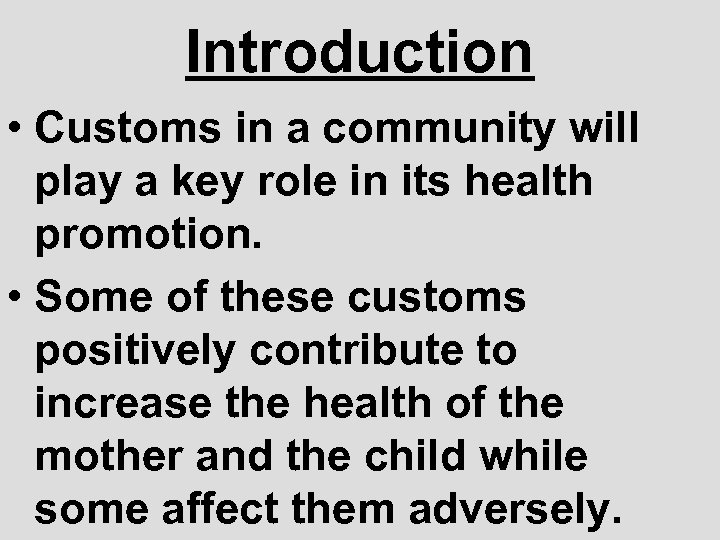 Introduction

• Customs in a community will play a key role in its health promotion.

• Some of these customs positively contribute to increase the health of the mother and the child while some affect them adversely.